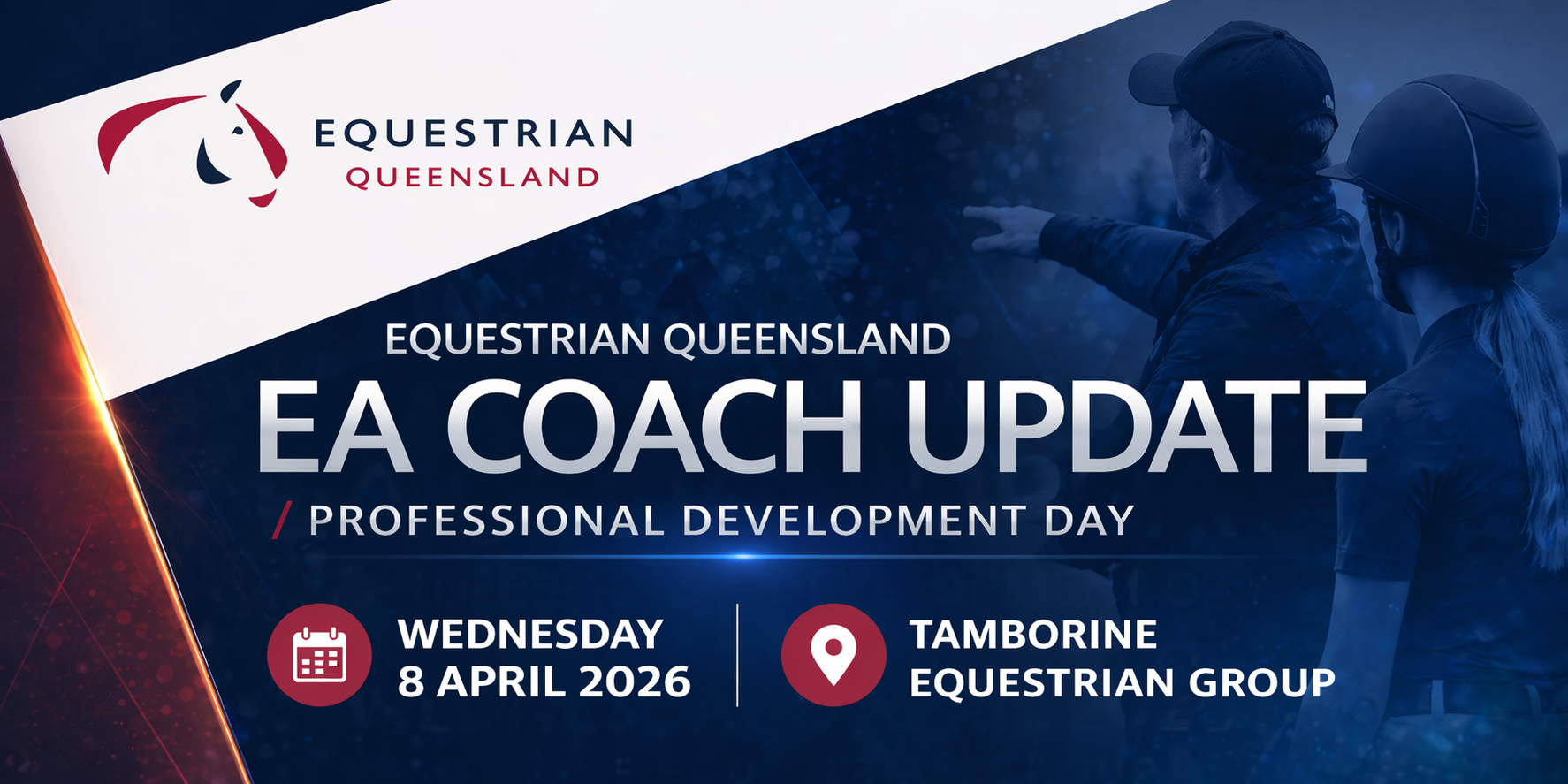 EQUESTRIAN
QUEENSLAND

EQUESTRIAN QUEENSLAND
EA COACH UPDATE
/ PROFESSIONAL DEVELOPMENT DAY

WEDNESDAY
8 APRIL 2026

TAMBORINE
EQUESTRIAN GROUP